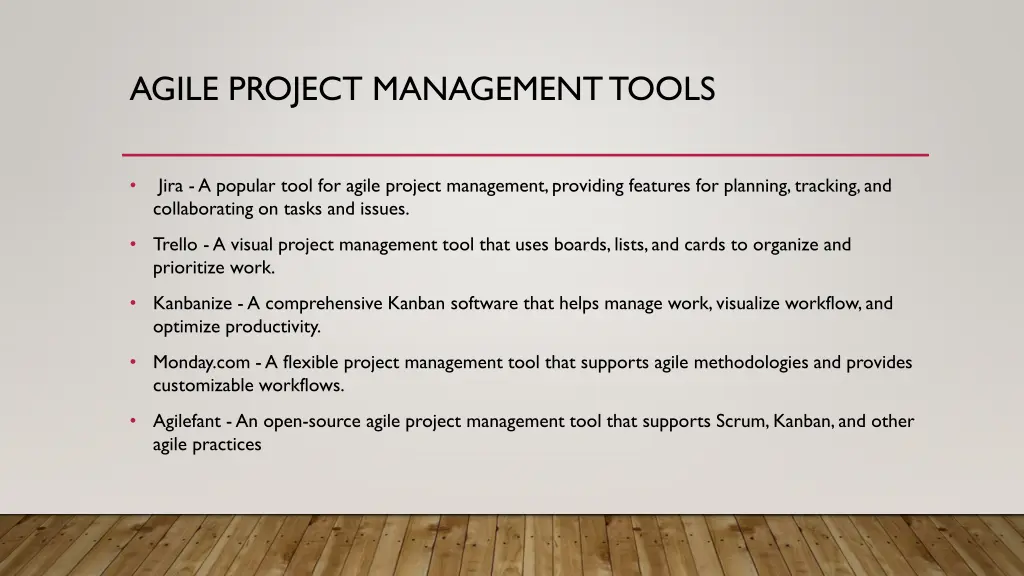 AGILE PROJECT MANAGEMENT TOOLS

• Jira - A popular tool for agile project management, providing features for planning, tracking, and collaborating on tasks and issues.

• Trello - A visual project management tool that uses boards, lists, and cards to organize and prioritize work.

• Kanbanize - A comprehensive Kanban software that helps manage work, visualize workflow, and optimize productivity.

• Monday.com - A flexible project management tool that supports agile methodologies and provides customizable workflows.

• Agilefant - An open-source agile project management tool that supports Scrum, Kanban, and other agile practices